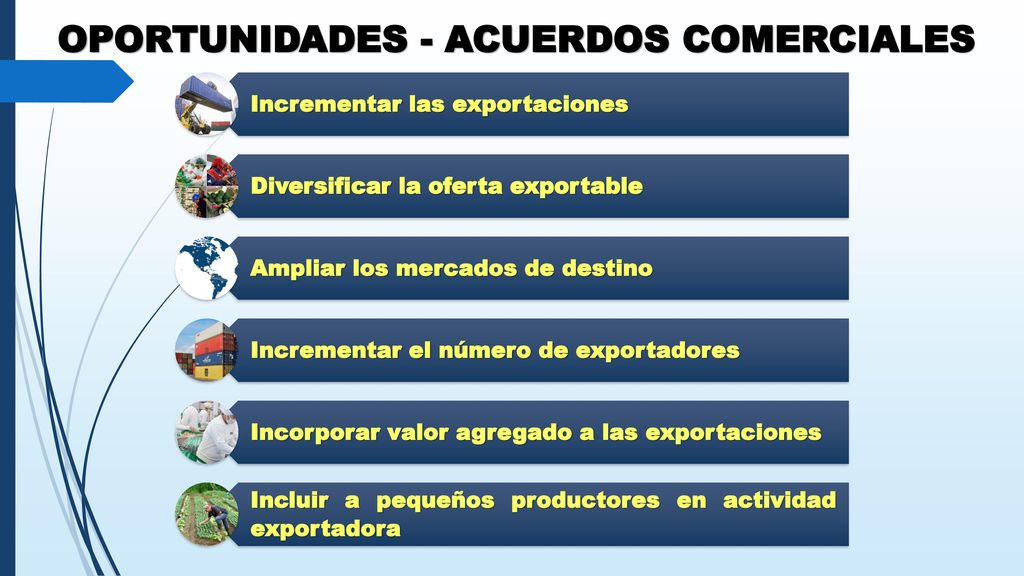 OPORTUNIDADES - ACUERDOS COMERCIALES

Incrementar las exportaciones

Diversificar la oferta exportable

Ampliar los mercados de destino

Incrementar el número de exportadores

Incorporar valor agregado a las exportaciones

Incluir a pequeños productores en actividad exportadora